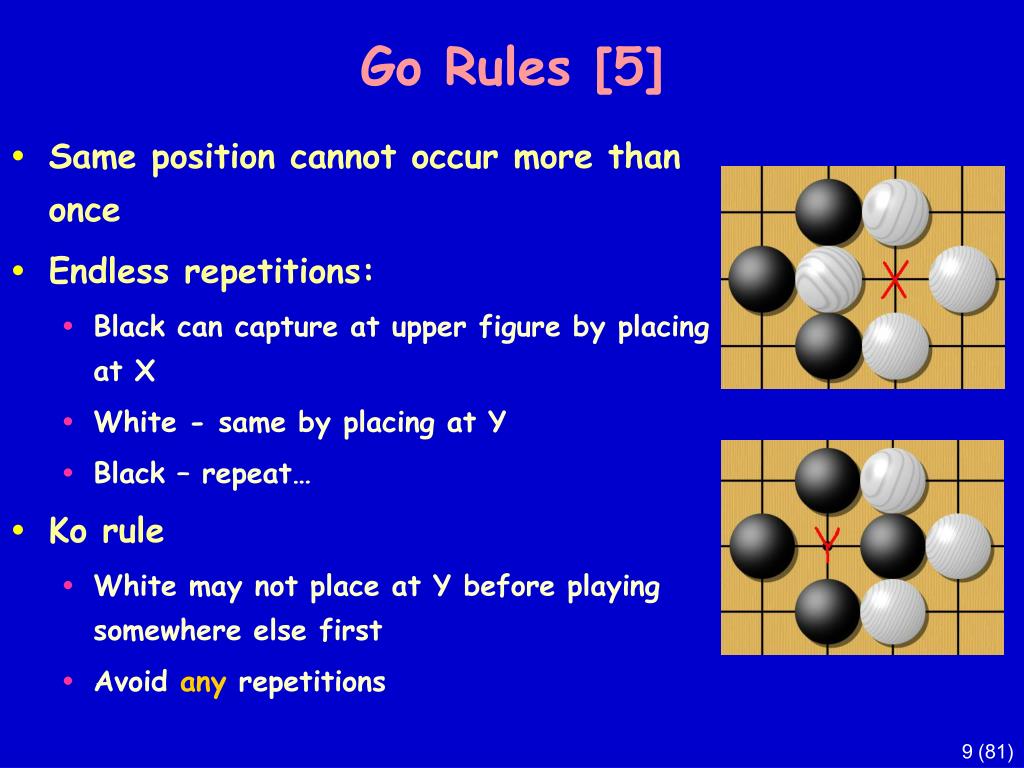 Go Rules [5]

• Same position cannot occur more than once
• Endless repetitions:
  • Black can capture at upper figure by placing at X
  • White - same by placing at Y
  • Black – repeat…
• Ko rule
  • White may not place at Y before playing somewhere else first
  • Avoid any repetitions

X

Y

9 (81)